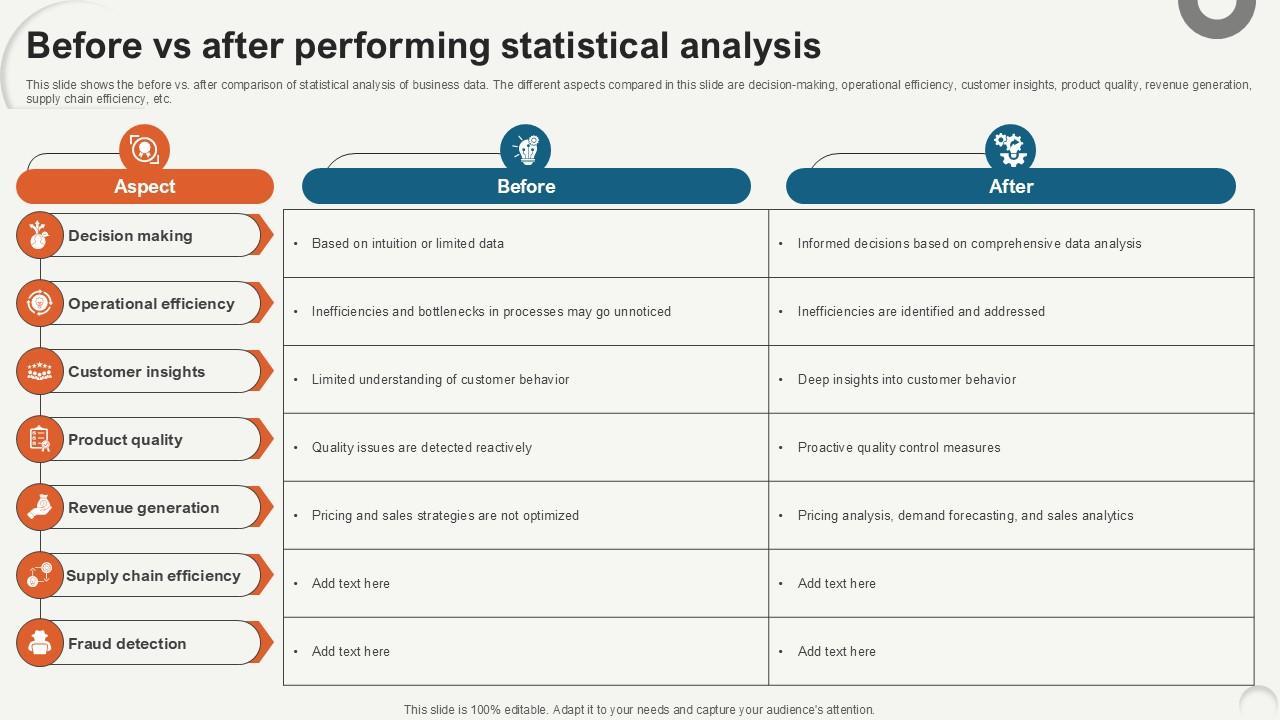 Before vs after performing statistical analysis

This slide shows the before vs. after comparison of statistical analysis of business data. The different aspects compared in this slide are decision-making, operational efficiency, customer insights, product quality, revenue generation, supply chain efficiency, etc.

| Aspect | Before | After |
|---|---|---|
| Decision making | • Based on intuition or limited data | • Informed decisions based on comprehensive data analysis |
| Operational efficiency | • Inefficiencies and bottlenecks in processes may go unnoticed | • Inefficiencies are identified and addressed |
| Customer insights | • Limited understanding of customer behavior | • Deep insights into customer behavior |
| Product quality | • Quality issues are detected reactively | • Proactive quality control measures |
| Revenue generation | • Pricing and sales strategies are not optimized | • Pricing analysis, demand forecasting, and sales analytics |
| Supply chain efficiency | • Add text here | • Add text here |
| Fraud detection | • Add text here | • Add text here |

This slide is 100% editable. Adapt it to your needs and capture your audience's attention.